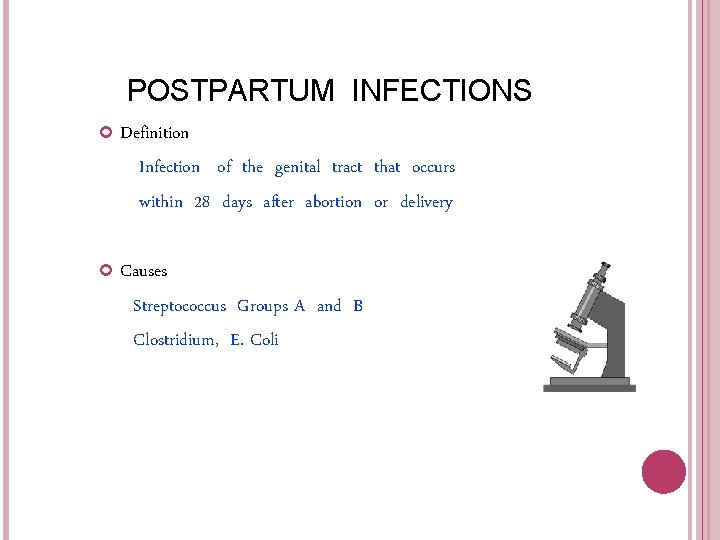 POSTPARTUM INFECTIONS

Definition

Infection of the genital tract that occurs within 28 days after abortion or delivery

Causes

Streptococcus Groups A and B

Clostridium, E. Coli